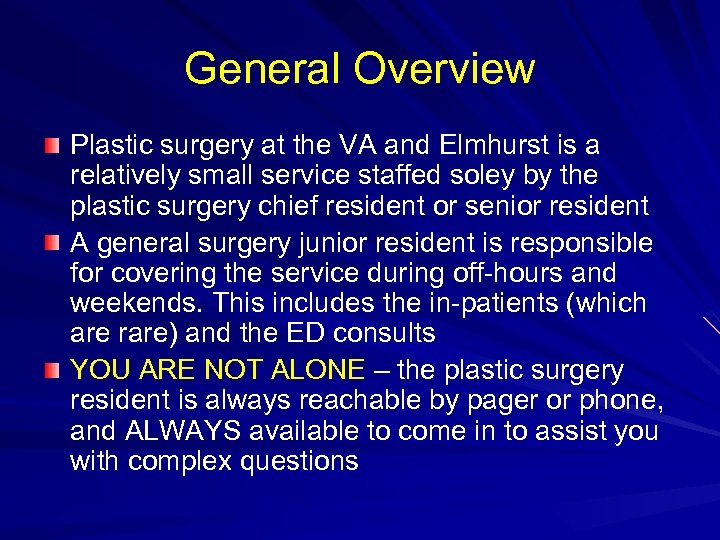 General Overview

Plastic surgery at the VA and Elmhurst is a relatively small service staffed soley by the plastic surgery chief resident or senior resident

A general surgery junior resident is responsible for covering the service during off-hours and weekends. This includes the in-patients (which are rare) and the ED consults

YOU ARE NOT ALONE – the plastic surgery resident is always reachable by pager or phone, and ALWAYS available to come in to assist you with complex questions